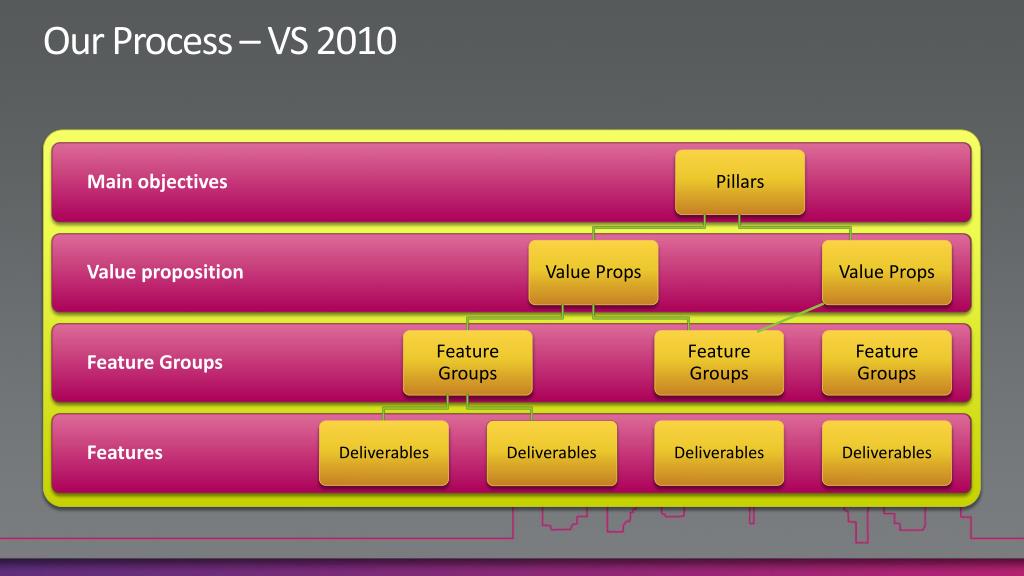 Our Process – VS 2010

Main objectives

Pillars

Value proposition

Value Props

Value Props

Feature Groups

Feature Groups

Feature Groups

Feature Groups

Features

Deliverables

Deliverables

Deliverables

Deliverables